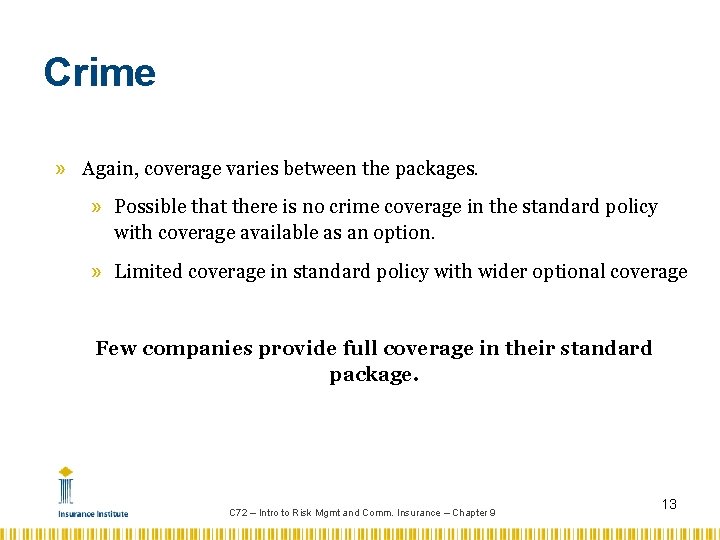 Crime

» Again, coverage varies between the packages.

» Possible that there is no crime coverage in the standard policy with coverage available as an option.

» Limited coverage in standard policy with wider optional coverage

Few companies provide full coverage in their standard package.

Insurance Institute

C72 – Intro to Risk Mgmt and Comm. Insurance – Chapter 9

13